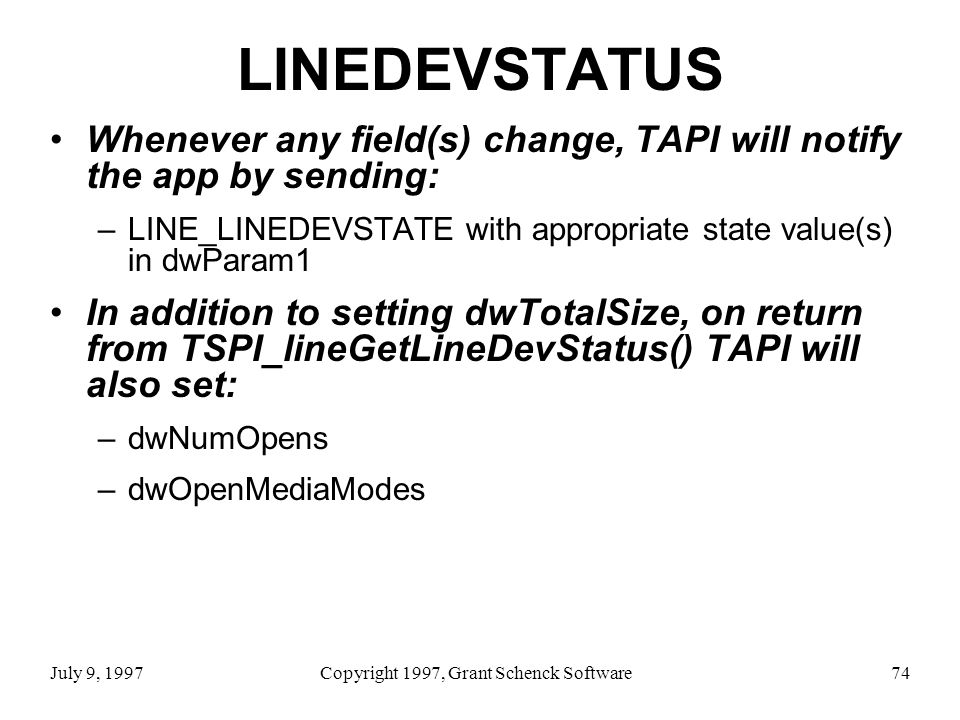 LINEDEVSTATUS

• Whenever any field(s) change, TAPI will notify the app by sending:

– LINE_LINEDEVSTATE with appropriate state value(s) in dwParam1

• In addition to setting dwTotalSize, on return from TSPI_lineGetLineDevStatus() TAPI will also set:

– dwNumOpens

– dwOpenMediaModes

July 9, 1997 Copyright 1997, Grant Schenck Software 74